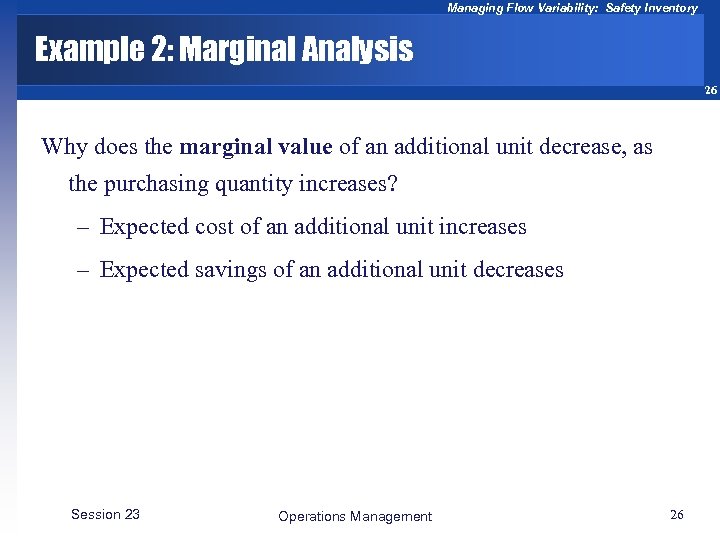 Managing Flow Variability: Safety Inventory

Example 2: Marginal Analysis

26

Why does the marginal value of an additional unit decrease, as the purchasing quantity increases?

– Expected cost of an additional unit increases

– Expected savings of an additional unit decreases

Session 23

Operations Management

26